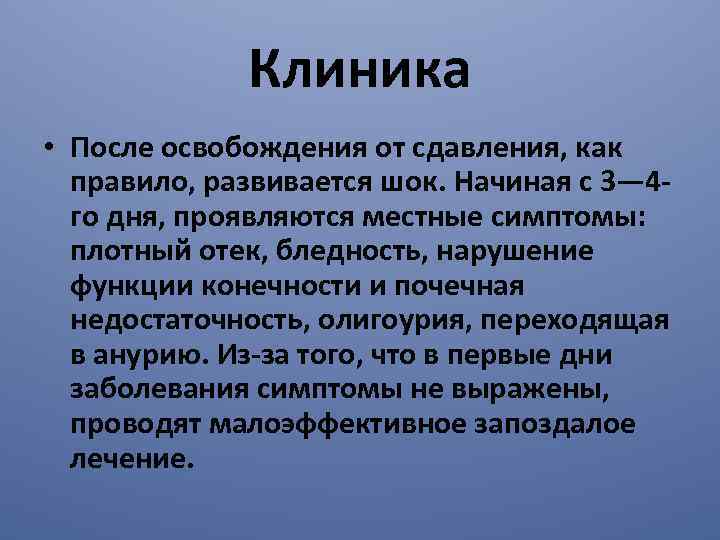 Клиника

• После освобождения от сдавления, как правило, развивается шок. Начиная с 3—4-го дня, проявляются местные симптомы: плотный отек, бледность, нарушение функции конечности и почечная недостаточность, олигоурия, переходящая в анурию. Из-за того, что в первые дни заболевания симптомы не выражены, проводят малоэффективное запоздалое лечение.